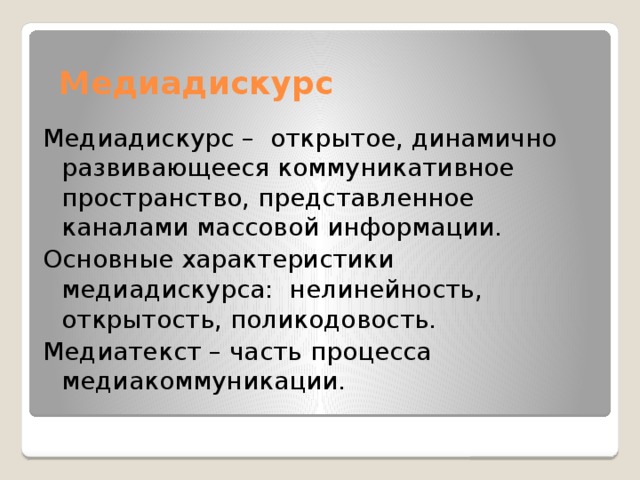 Медиадискурс

Медиадискурс – открытое, динамично развивающееся коммуникативное пространство, представленное каналами массовой информации.

Основные характеристики медиадискурса: нелинейность, открытость, поликодовость.

Медиатекст – часть процесса медиакоммуникации.